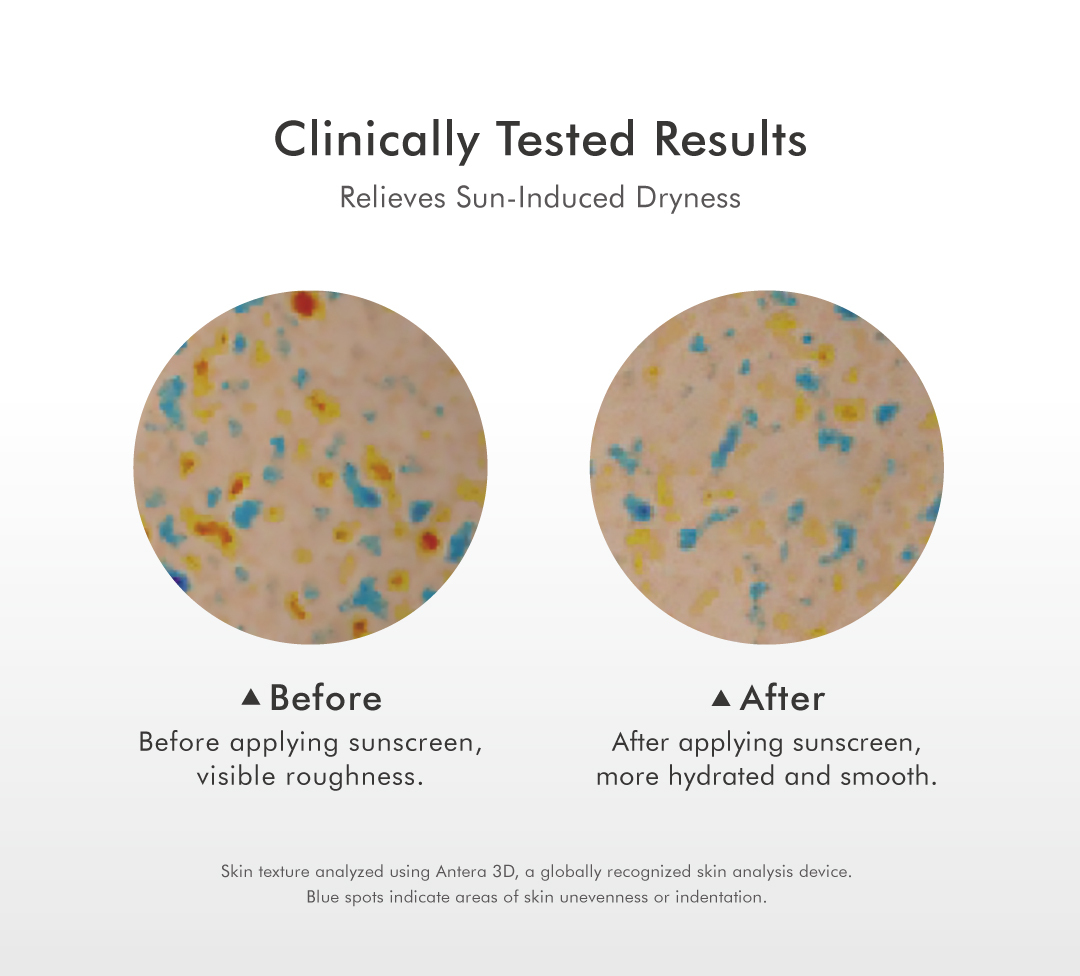 Clinically Tested Results

Relieves Sun-Induced Dryness

▲ Before

Before applying sunscreen, visible roughness.

▲ After

After applying sunscreen, more hydrated and smooth.

Skin texture analyzed using Antera 3D, a globally recognized skin analysis device. Blue spots indicate areas of skin unevenness or indentation.